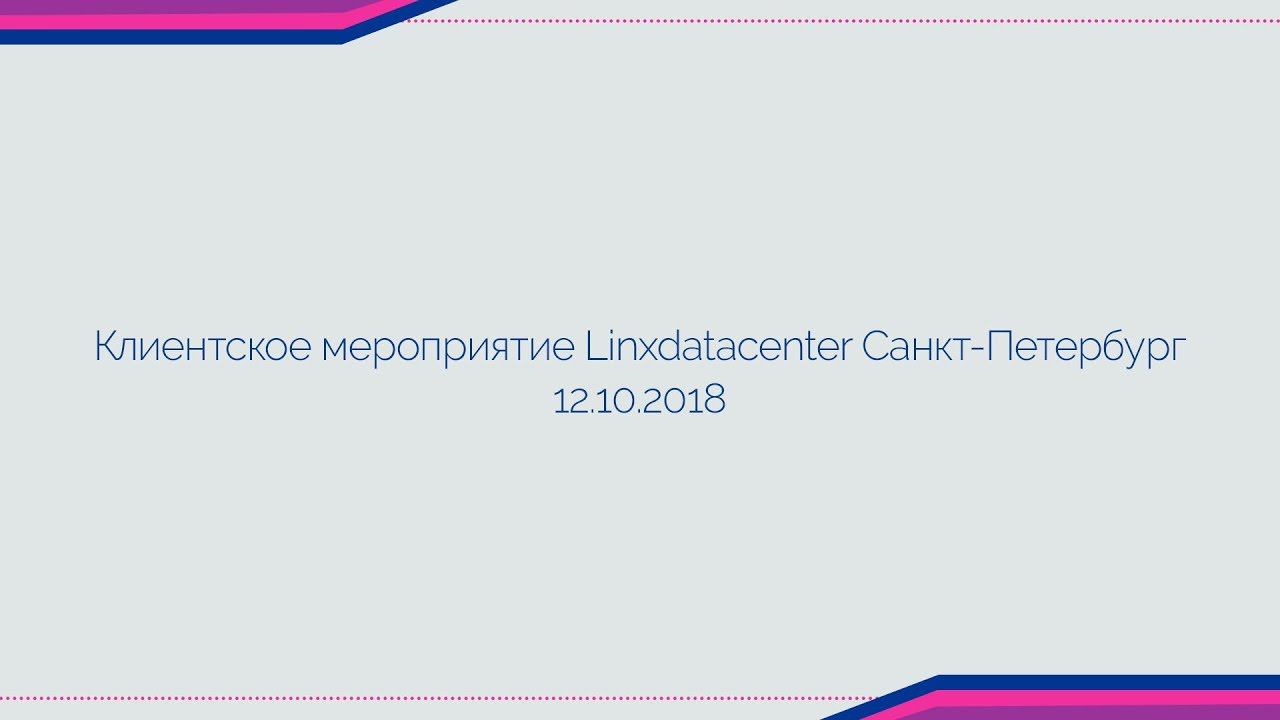 Клиентское мероприятие Linxdatacenter Санкт-Петербург
12.10.2018